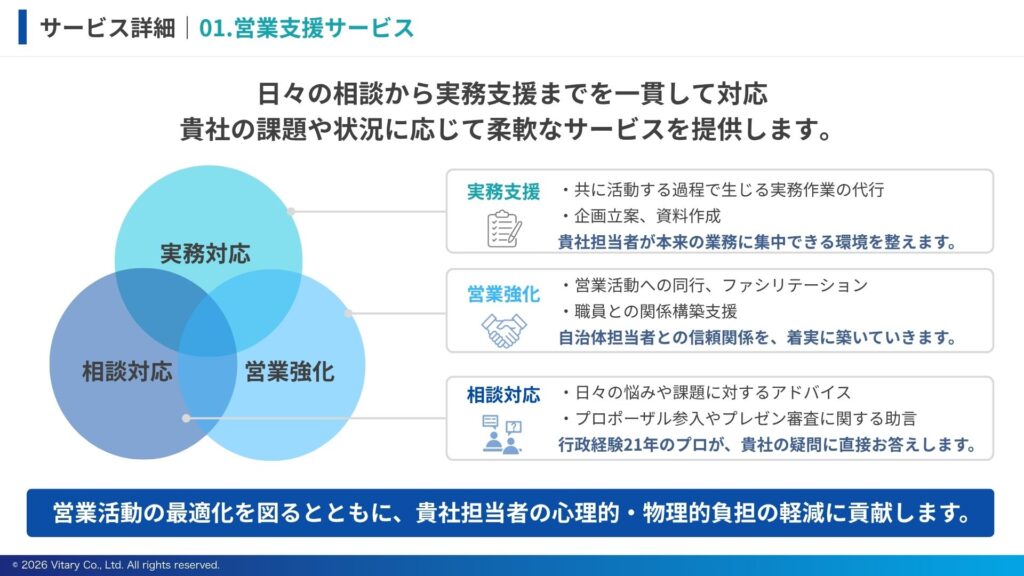 サービス詳細 | 01.営業支援サービス

日々の相談から実務支援までを一貫して対応
貴社の課題や状況に応じて柔軟なサービスを提供します。

実務対応

相談対応

営業強化

実務支援
・共に活動する過程で生じる実務作業の代行
・企画立案、資料作成
貴社担当者が本来の業務に集中できる環境を整えます。

営業強化
・営業活動への同行、ファシリテーション
・職員との関係構築支援
自治体担当者との信頼関係を、着実に築いていきます。

相談対応
・日々の悩みや課題に対するアドバイス
・プロポーザル参入やプレゼン審査に関する助言
行政経験21年のプロが、貴社の疑問に直接お答えします。

営業活動の最適化を図るとともに、貴社担当者の心理的・物理的負担の軽減に貢献します。

© 2026 Vitary Co., Ltd. All rights reserved.